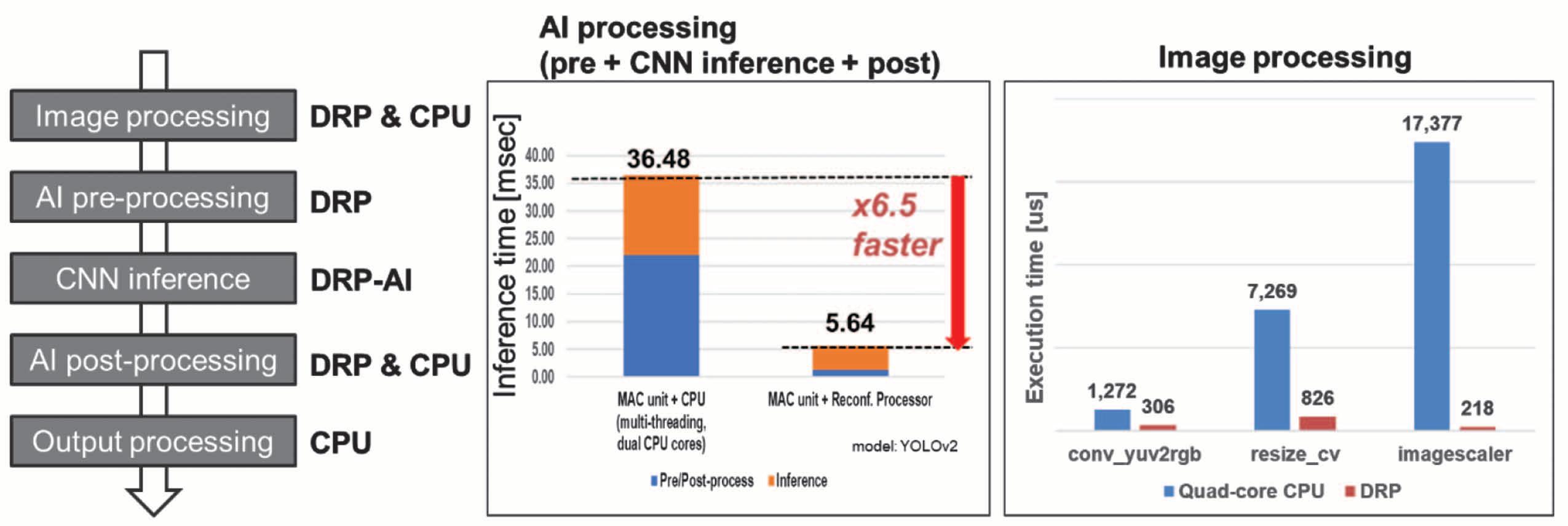 Image processing DRP & CPU

AI pre-processing DRP

CNN inference DRP-AI

AI post-processing DRP & CPU

Output processing CPU

AI processing
(pre + CNN inference + post)

Inference time [msec]

40.00
35.00
30.00
25.00
20.00
15.00
10.00
5.00
0.00

36.48

5.64

x6.5 faster

MAC unit + CPU (multi-threading, dual CPU cores)

MAC unit + Reconf. Processor

model: YOLOv2

Pre/Post-process Inference

Image processing

Execution time [us]

1,272
306
7,269
826
17,377
218

conv_yuv2rgb resize_cv imagescaler

Quad-core CPU DRP